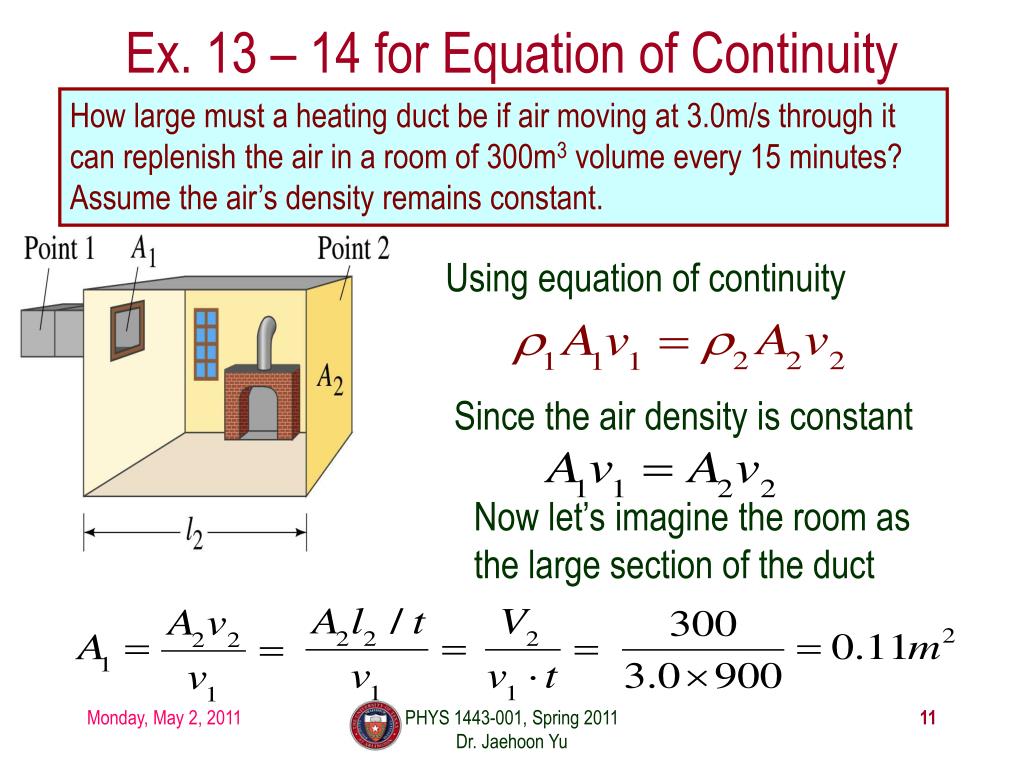 Ex. 13 – 14 for Equation of Continuity

How large must a heating duct be if air moving at 3.0m/s through it can replenish the air in a room of 300m$^3$ volume every 15 minutes? Assume the air's density remains constant.

Point 1 $A_1$ Point 2

$A_2$

$l_2$

Using equation of continuity

$\rho_1 A_1 v_1 = \rho_2 A_2 v_2$

Since the air density is constant

$A_1 v_1 = A_2 v_2$

Now let's imagine the room as the large section of the duct

$A_1 = \frac{A_2 v_2}{v_1} = \frac{A_2 l_2 / t}{v_1} = \frac{V_2}{v_1 \cdot t} = \frac{300}{3.0 \times 900} = 0.11 m^2$

Monday, May 2, 2011

PHYS 1443-001, Spring 2011
Dr. Jaehoon Yu

11